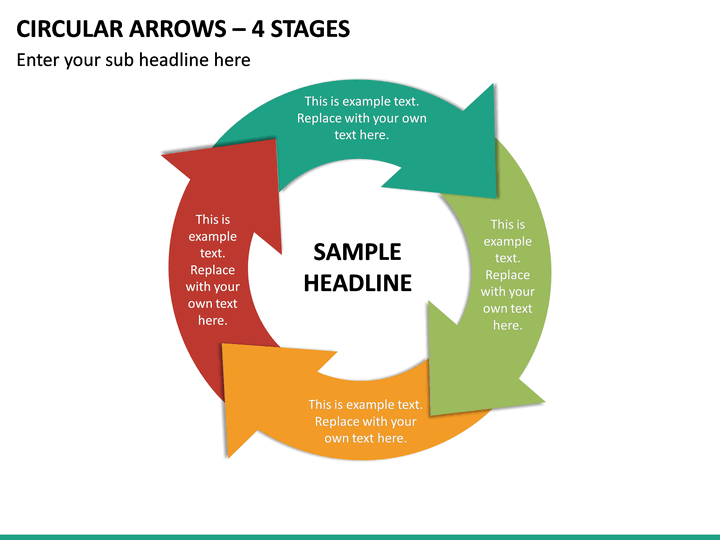 CIRCULAR ARROWS – 4 STAGES

Enter your sub headline here

This is example text. Replace with your own text here.

This is example text. Replace with your own text here.

SAMPLE HEADLINE

This is example text. Replace with your own text here.

This is example text. Replace with your own text here.